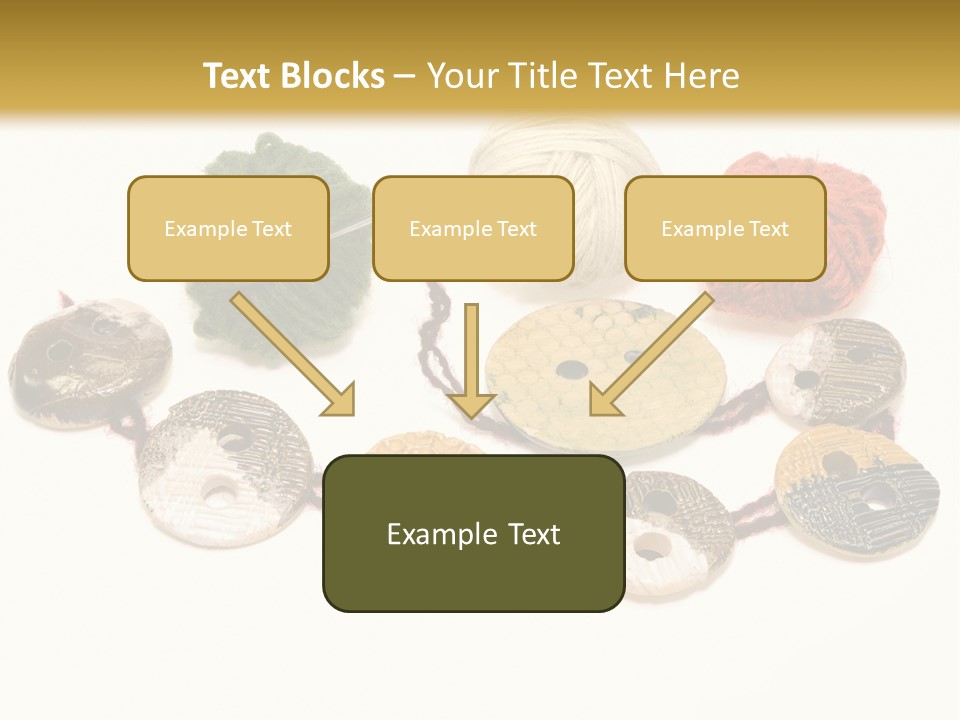 Text Blocks – Your Title Text Here

Example Text

Example Text

Example Text

Example Text